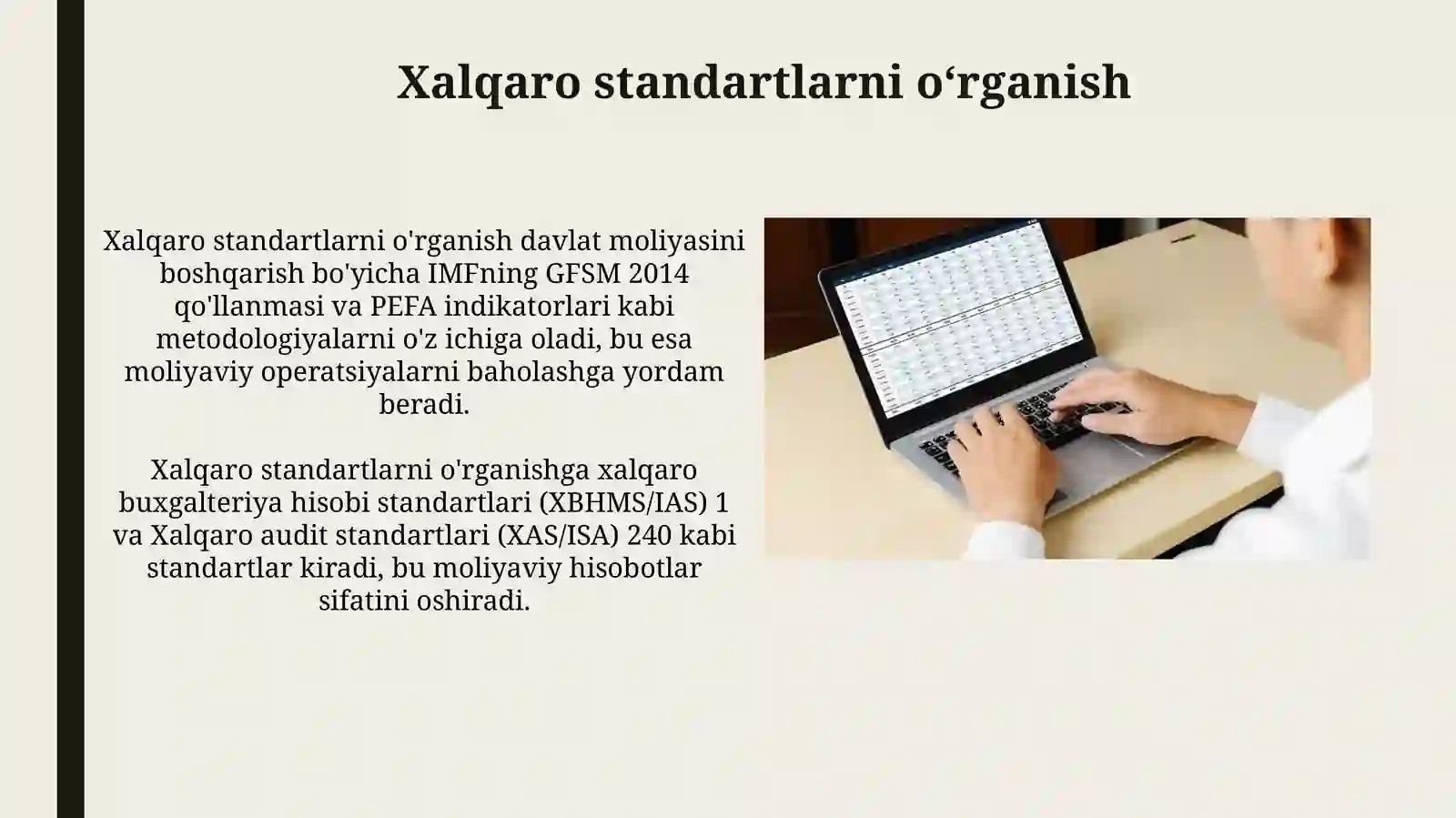 Xalqaro standartlarni o‘rganish

Xalqaro standartlarni o'rganish davlat moliyasini boshqarish bo'yicha IMFning GFSM 2014 qo'llanmasi va PEFA indikatorlari kabi metodologiyalarni o'z ichiga oladi, bu esa moliyaviy operatsiyalarni baholashga yordam beradi.

Xalqaro standartlarni o'rganishga xalqaro buxgalteriya hisobi standartlari (XBHMS/IAS) 1 va Xalqaro audit standartlari (XAS/ISA) 240 kabi standartlar kiradi, bu moliyaviy hisobotlar sifatini oshiradi.